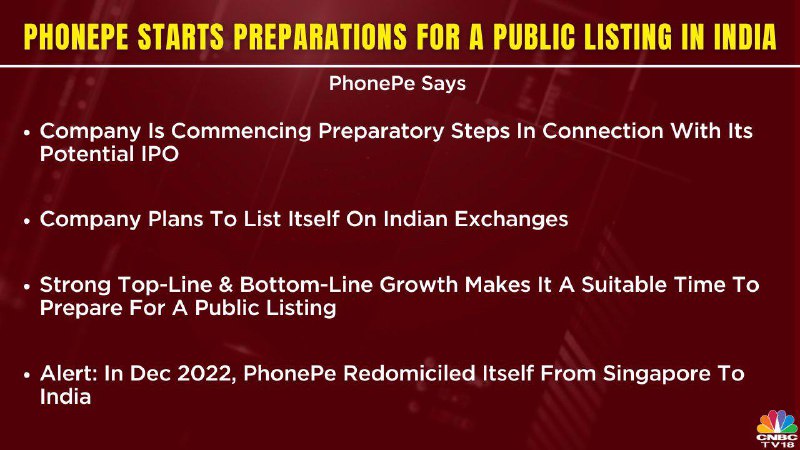 PHONEPE STARTS PREPARATIONS FOR A PUBLIC LISTING IN INDIA

PhonePe Says

• Company Is Commencing Preparatory Steps In Connection With Its Potential IPO

• Company Plans To List Itself On Indian Exchanges

• Strong Top-Line & Bottom-Line Growth Makes It A Suitable Time To Prepare For A Public Listing

• Alert: In Dec 2022, PhonePe Redomiciled Itself From Singapore To India

CNBC TV18